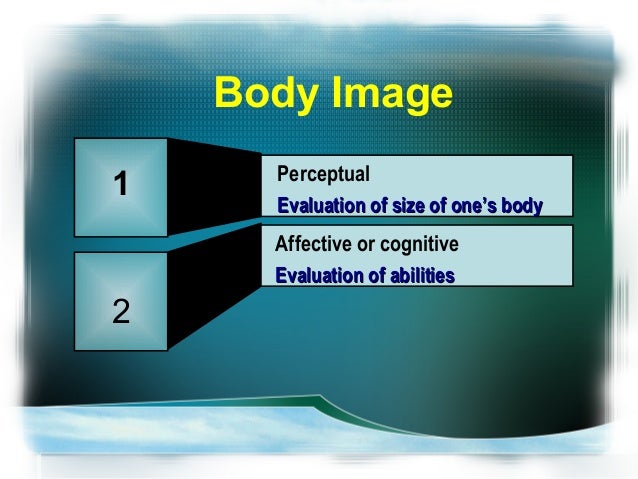 Body Image

1

Perceptual

Evaluation of size of one's body

2

Affective or cognitive

Evaluation of abilities